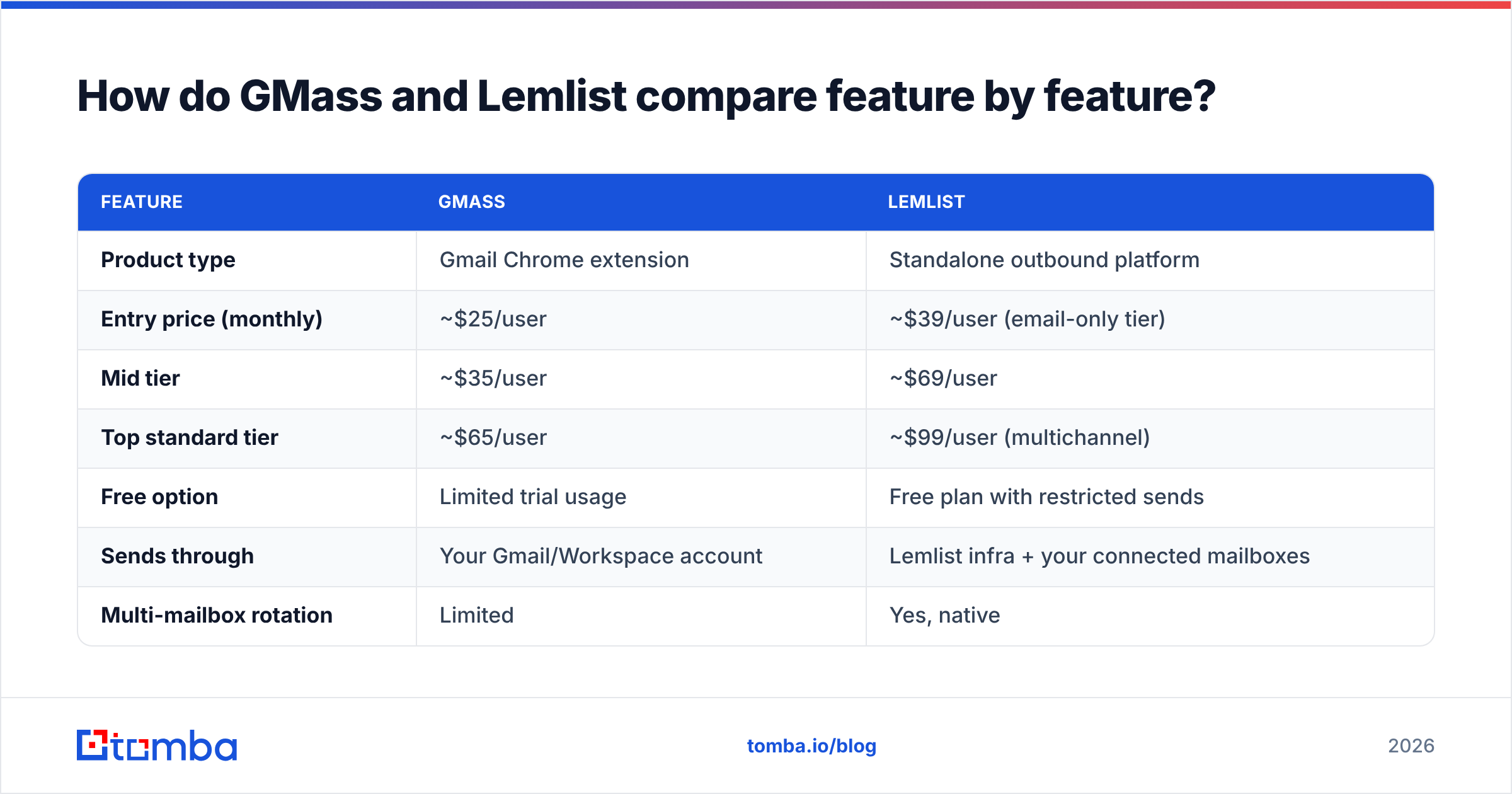 How do GMass and Lemlist compare feature by feature?

| FEATURE | GMASS | LEMLIST |
|---|---|---|
| Product type | Gmail Chrome extension | Standalone outbound platform |
| Entry price (monthly) | ~\$25/user | ~\$39/user (email-only tier) |
| Mid tier | ~\$35/user | ~\$69/user |
| Top standard tier | ~\$65/user | ~\$99/user (multichannel) |
| Free option | Limited trial usage | Free plan with restricted sends |
| Sends through | Your Gmail/Workspace account | Lemlist infra + your connected mailboxes |
| Multi-mailbox rotation | Limited | Yes, native |

tomba

tomba.io/blog

2026